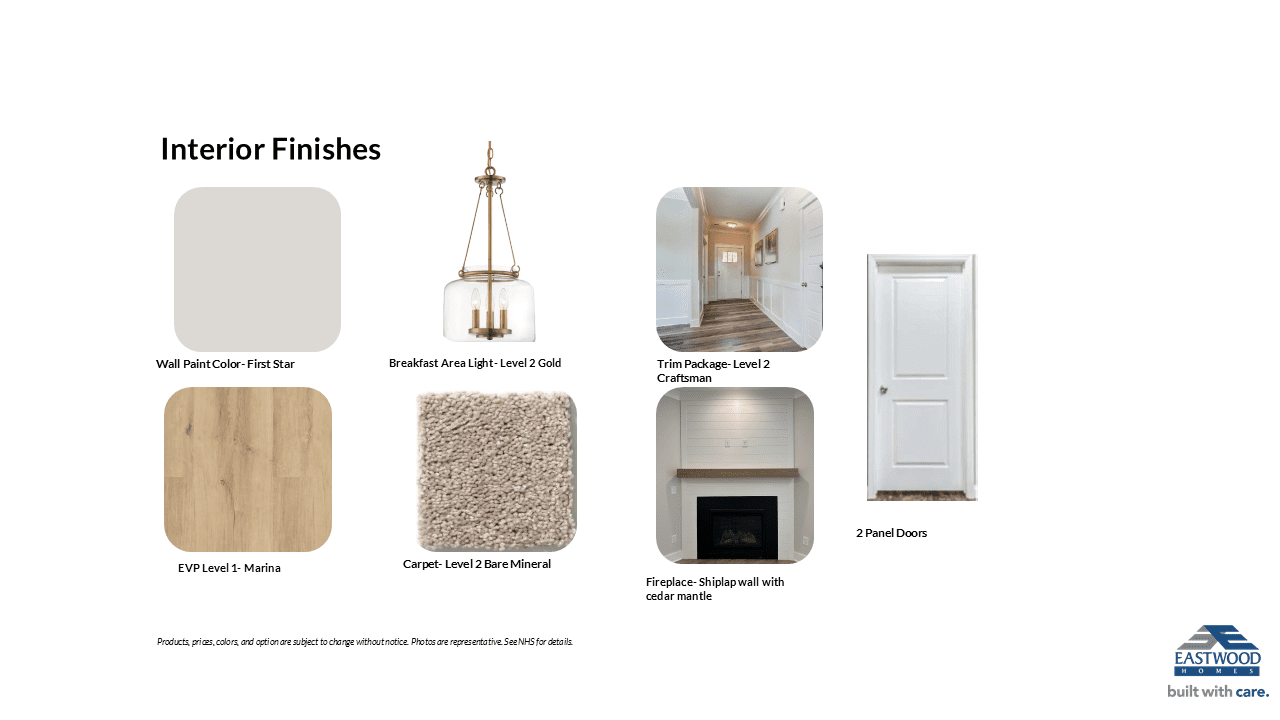 Interior Finishes

Wall Paint Color- First Star

Breakfast Area Light- Level 2 Gold

Trim Package- Level 2 Craftsman

EVP Level 1- Marina

Carpet- Level 2 Bare Mineral

Fireplace- Shiplap wall with cedar mantle

2 Panel Doors

Products, prices, colors, and option are subject to change without notice. Photos are representative. See NHS for details.

EASTWOOD
HOMES
built with care.